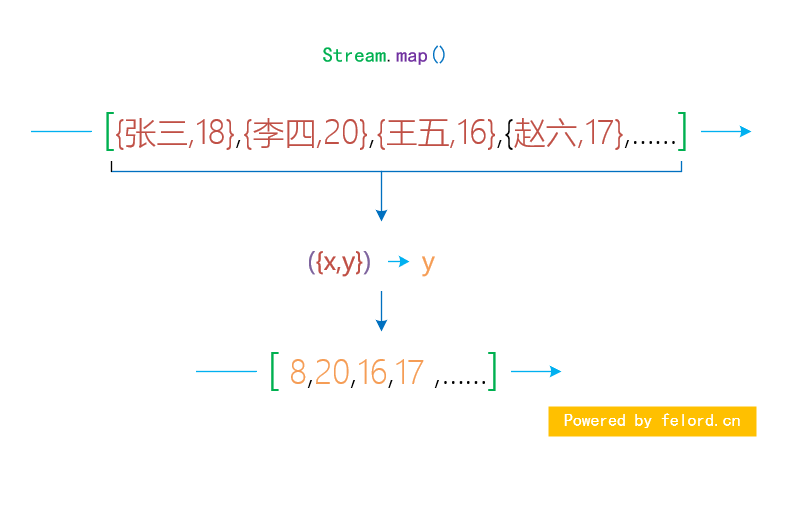 Stream.map()

[{张三,18},{李四,20},{王五,16},{赵六,17},......]

({x,y}) → y

[ 8,20,16,17 ,......]

Powered by felord.cn